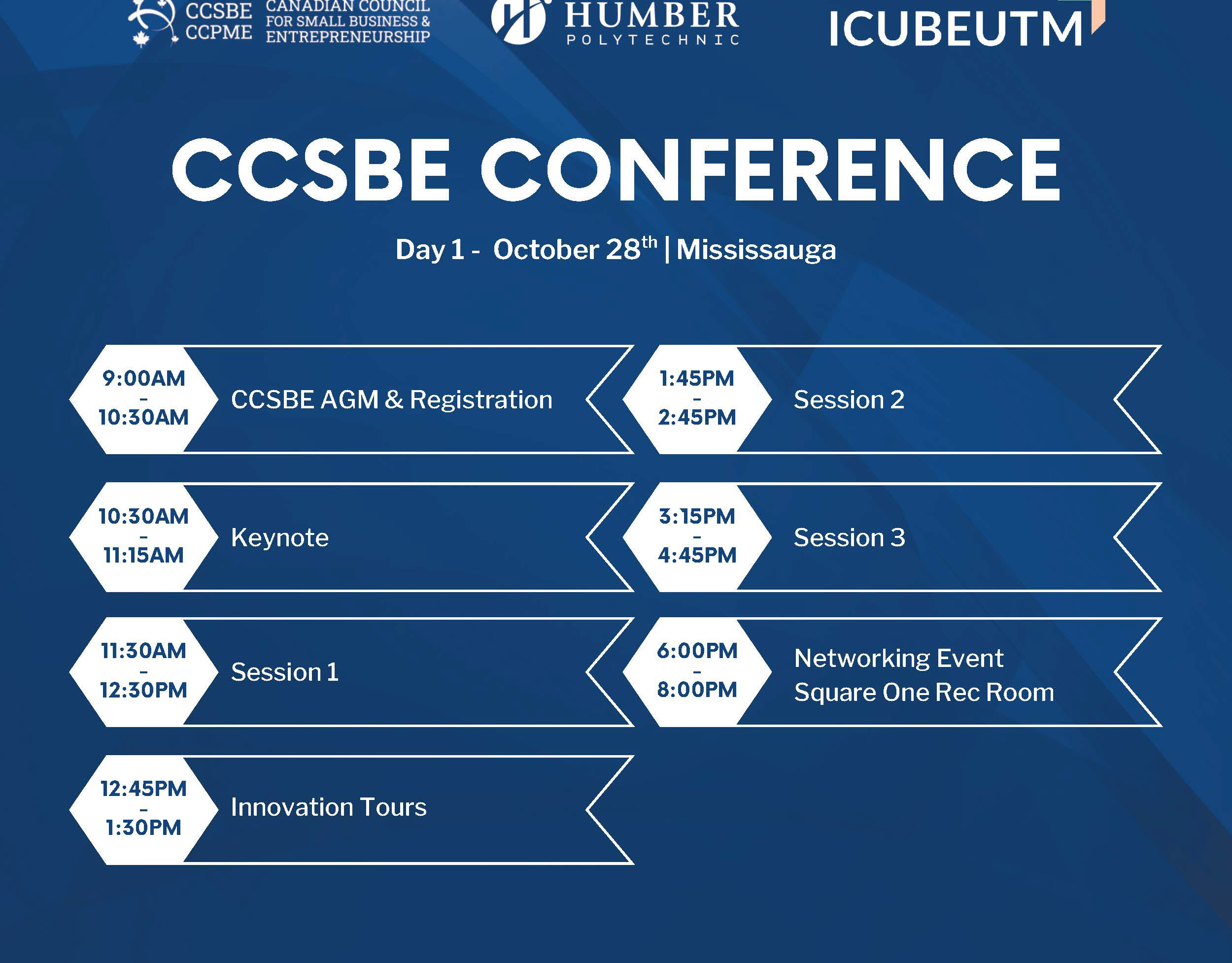 CCSBE CCPME CANADIAN COUNCIL FOR SMALL BUSINESS & ENTREPRENEURSHIP

HUMBER POLYTECHNIC

ICUBEUTM

CCSBE CONFERENCE

Day 1 - October 28$^{th}$ | Mississauga

9:00AM - 10:30AM CCSBE AGM & Registration

10:30AM - 11:15AM Keynote

11:30AM - 12:30PM Session 1

12:45PM - 1:30PM Innovation Tours

1:45PM - 2:45PM Session 2

3:15PM - 4:45PM Session 3

6:00PM - 8:00PM Networking Event Square One Rec Room